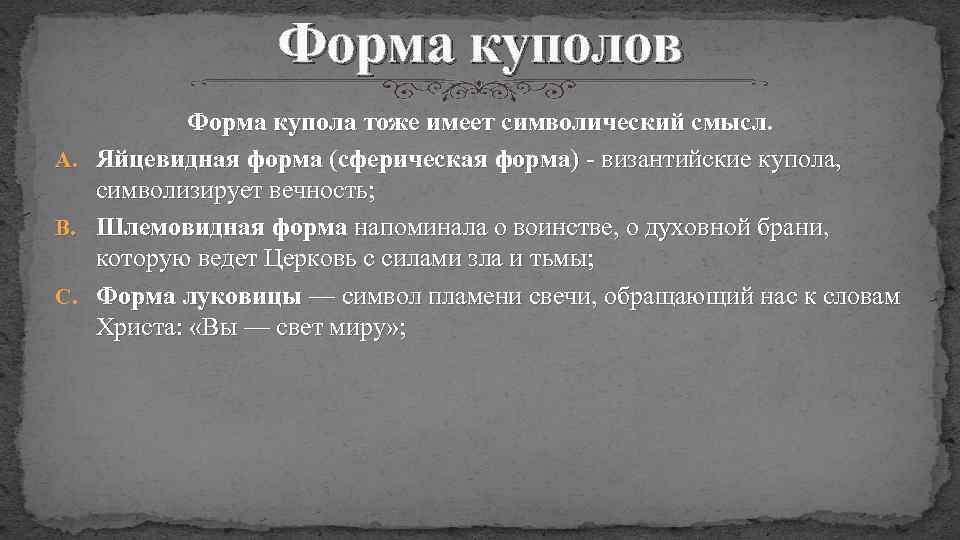 Форма куполов

Форма купола тоже имеет символический смысл.

A. Яйцевидная форма (сферическая форма) - византийские купола, символизирует вечность;

B. Шлемовидная форма напоминала о воинстве, о духовной брани, которую ведет Церковь с силами зла и тьмы;

C. Форма луковицы — символ пламени свечи, обращающий нас к словам Христа: «Вы — свет миру»;